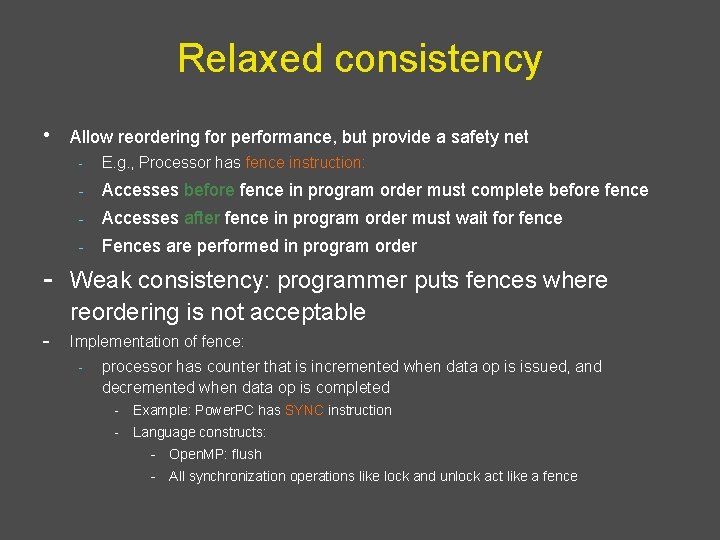 Relaxed consistency

• Allow reordering for performance, but provide a safety net
- E.g., Processor has fence instruction:
- Accesses before fence in program order must complete before fence
- Accesses after fence in program order must wait for fence
- Fences are performed in program order

- Weak consistency: programmer puts fences where reordering is not acceptable

- Implementation of fence:
- processor has counter that is incremented when data op is issued, and decremented when data op is completed
- Example: PowerPC has SYNC instruction
- Language constructs:
- OpenMP: flush
- All synchronization operations like lock and unlock act like a fence